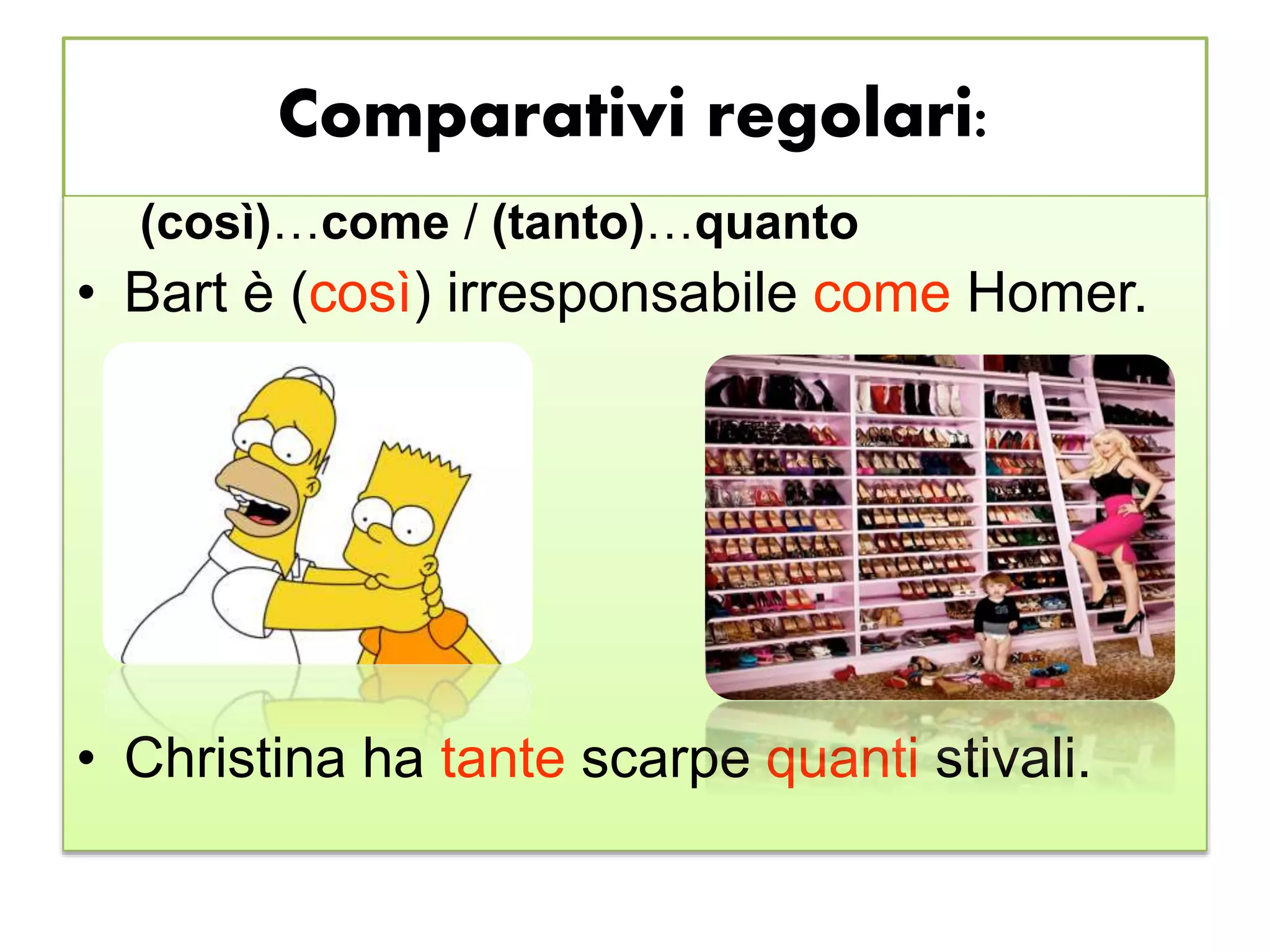 Comparativi regolari:

(così)…come / (tanto)…quanto

• Bart è (così) irresponsabile come Homer.

• Christina ha tante scarpe quanti stivali.